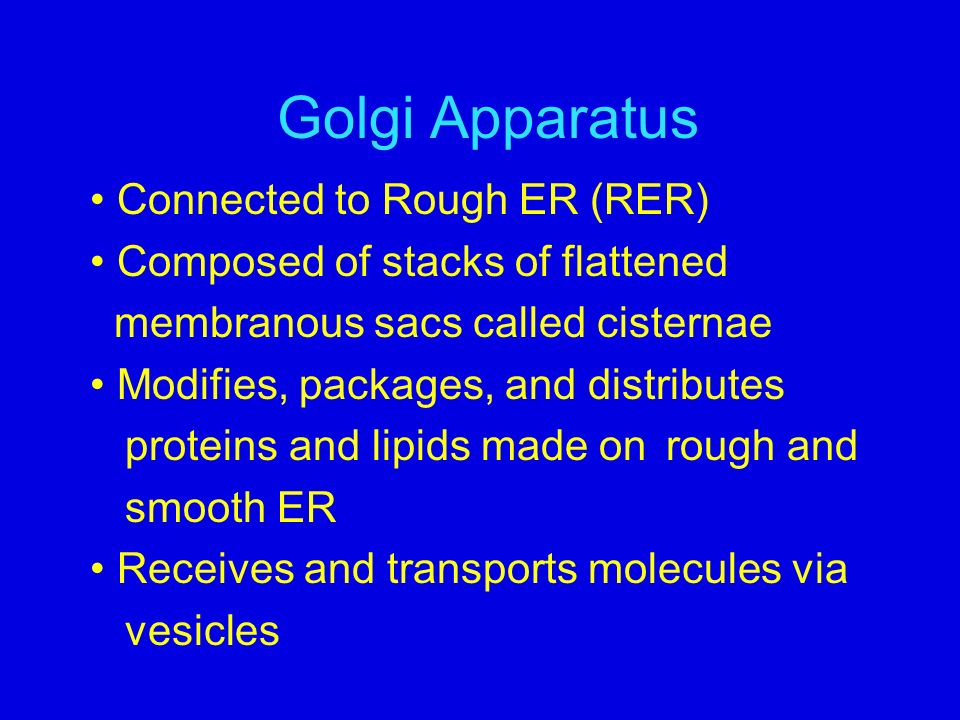 Golgi Apparatus

• Connected to Rough ER (RER)
• Composed of stacks of flattened membranous sacs called cisternae
• Modifies, packages, and distributes proteins and lipids made on rough and smooth ER
• Receives and transports molecules via vesicles